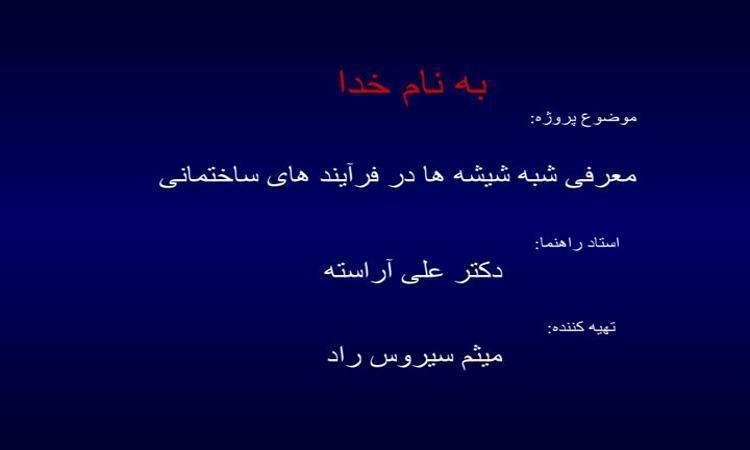 به نام خدا

موضوع پروژه:

معرفی شبه شیشه ها در فرآیند های ساختمانی

استاد راهنما:

دکتر علی آراسته

تهیه کننده:

میثم سیروس راد